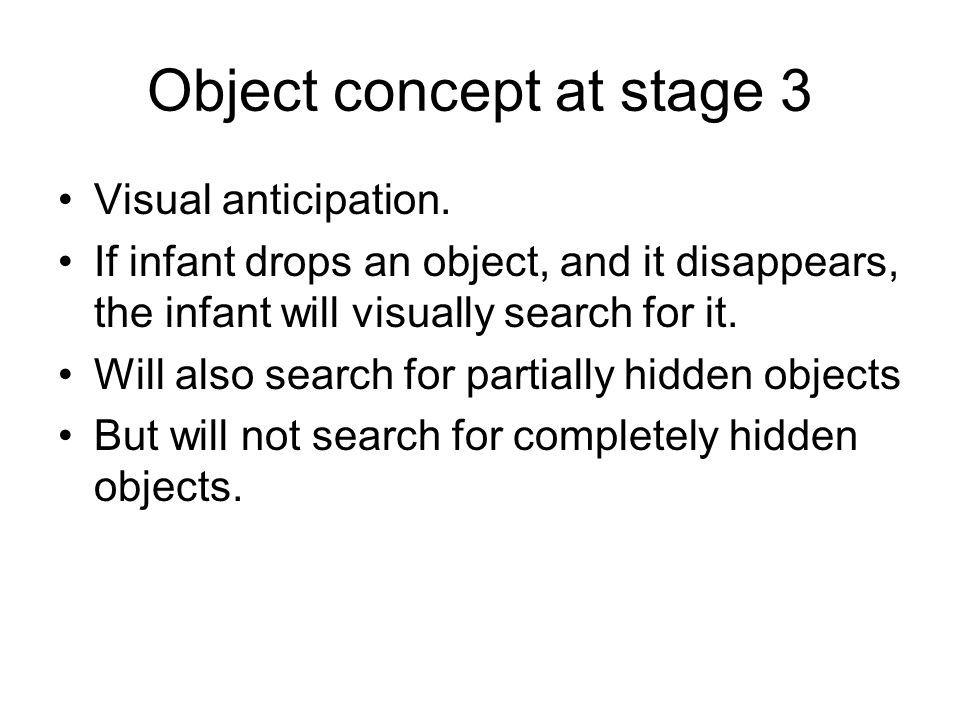 Object concept at stage 3

• Visual anticipation.
• If infant drops an object, and it disappears, the infant will visually search for it.
• Will also search for partially hidden objects
• But will not search for completely hidden objects.